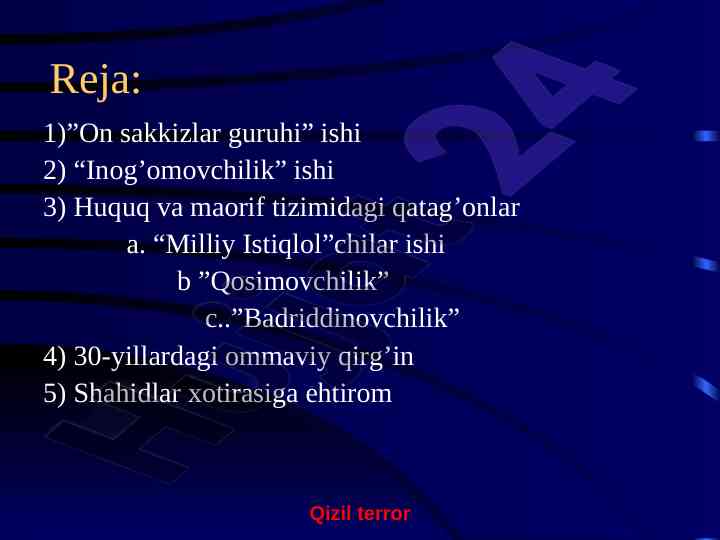 Reja:

1)”On sakkizlar guruhi” ishi
2) “Inog’omovchilik” ishi
3) Huquq va maorif tizimidagi qatag’onlar
a. “Milliy Istiqlol”chilar ishi
b ”Qosimovchilik”
c..”Badriddinovchilik”
4) 30-yillardagi ommaviy qirg’in
5) Shahidlar xotirasiga ehtirom

Qizil terror